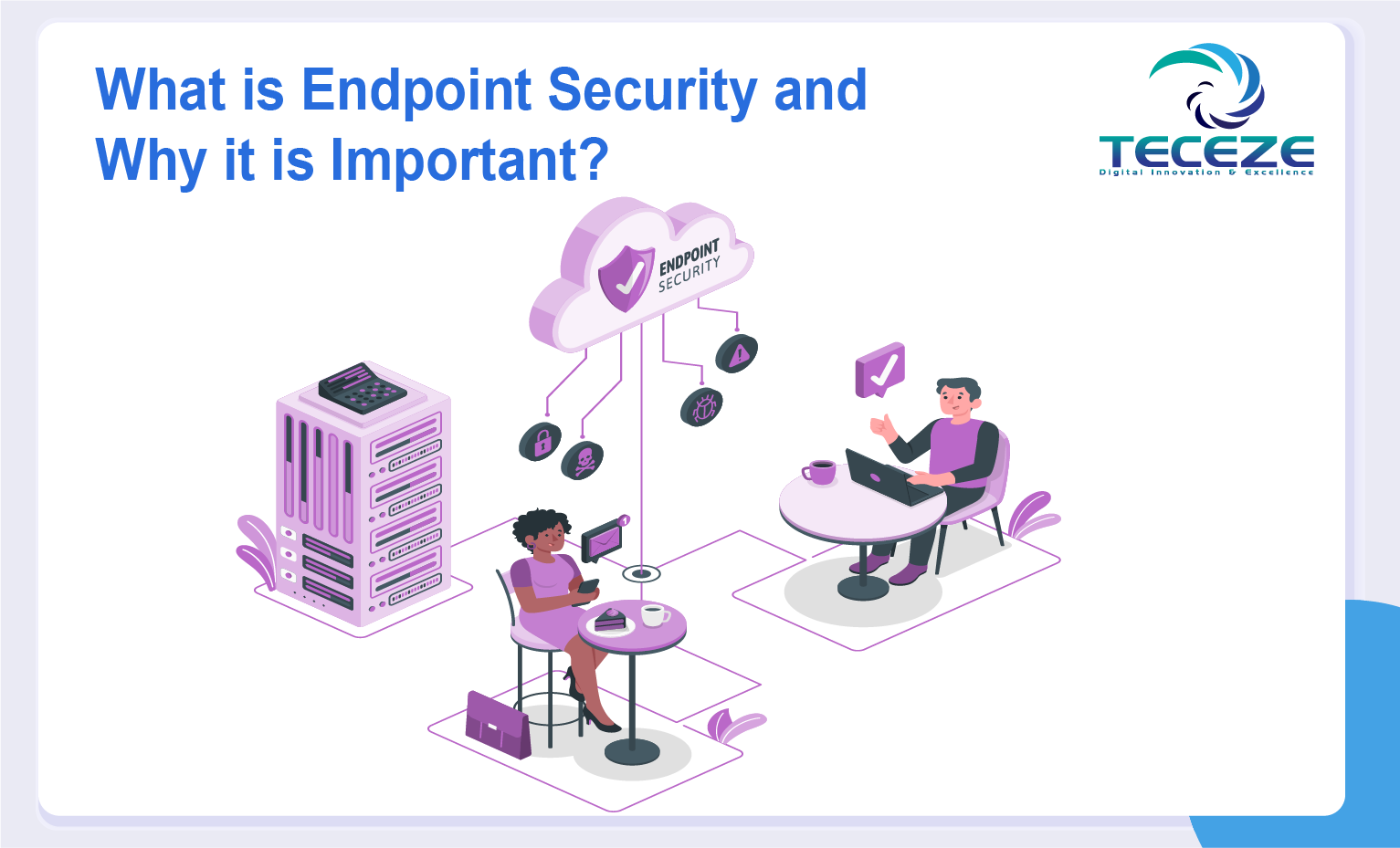 What is Endpoint Security and Why it is Important?

TECEZE
Digital Innovation & Excellence

ENDPOINT SECURITY